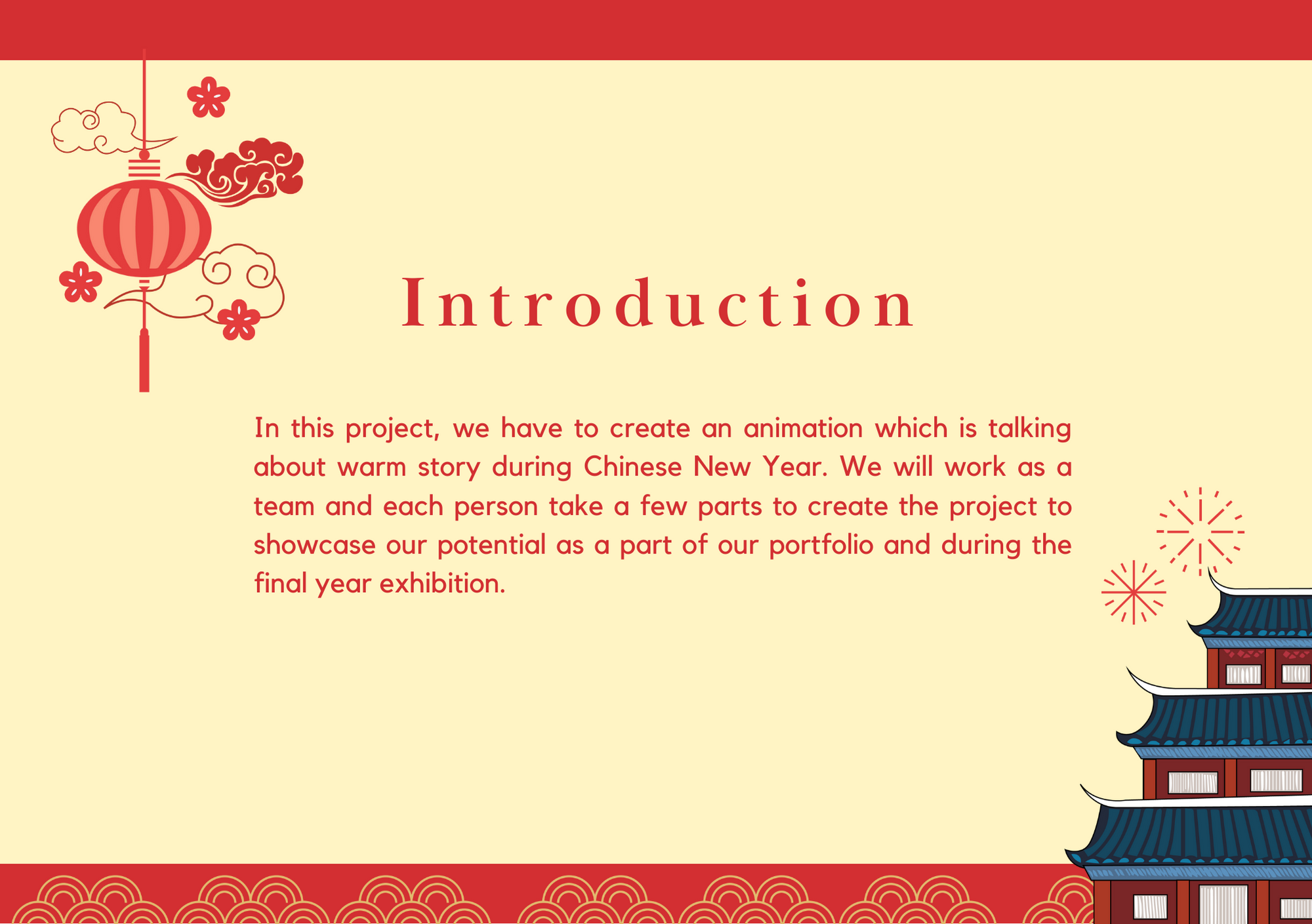 Introduction

In this project, we have to create an animation which is talking about warm story during Chinese New Year. We will work as a team and each person take a few parts to create the project to showcase our potential as a part of our portfolio and during the final year exhibition.